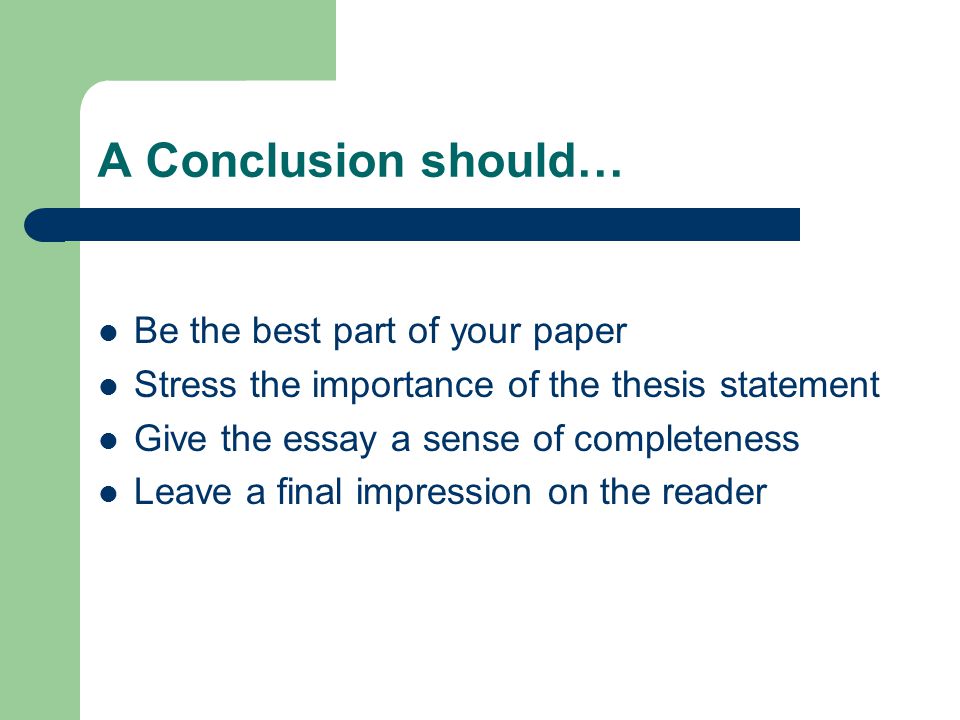 A Conclusion should…

- Be the best part of your paper
- Stress the importance of the thesis statement
- Give the essay a sense of completeness
- Leave a final impression on the reader